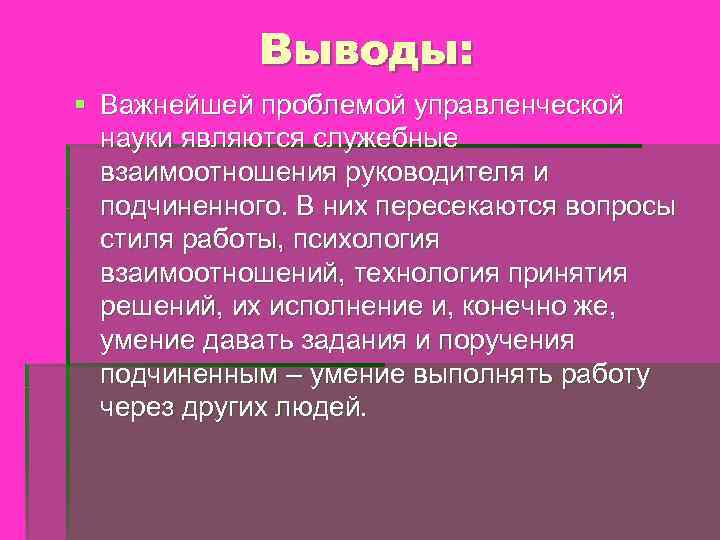 Выводы:

Важнейшей проблемой управленческой науки являются служебные взаимоотношения руководителя и подчиненного. В них пересекаются вопросы стиля работы, психология взаимоотношений, технология принятия решений, их исполнение и, конечно же, умение давать задания и поручения подчиненным – умение выполнять работу через других людей.